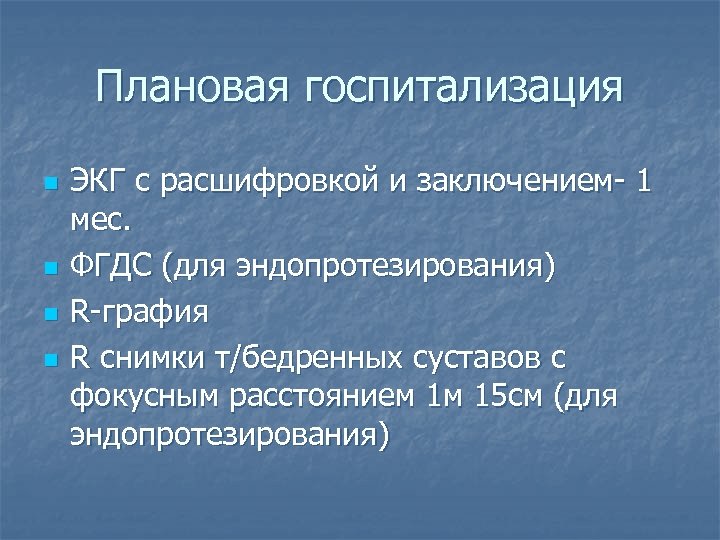 Плановая госпитализация

- ЭКГ с расшифровкой и заключением- 1 мес.
- ФГДС (для эндопротезирования)
- R-графия
- R снимки т/бедренных суставов с фокусным расстоянием 1м 15см (для эндопротезирования)